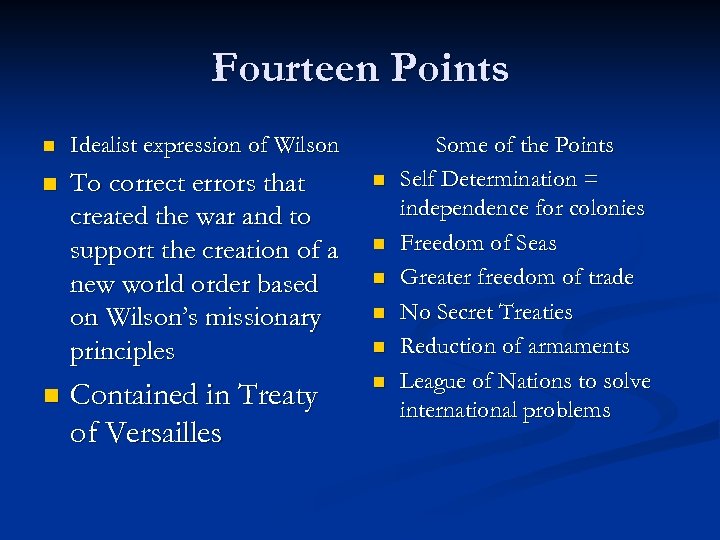 Fourteen Points

- Idealist expression of Wilson
- To correct errors that created the war and to support the creation of a new world order based on Wilson's missionary principles
- Contained in Treaty of Versailles

Some of the Points

- Self Determination = independence for colonies
- Freedom of Seas
- Greater freedom of trade
- No Secret Treaties
- Reduction of armaments
- League of Nations to solve international problems